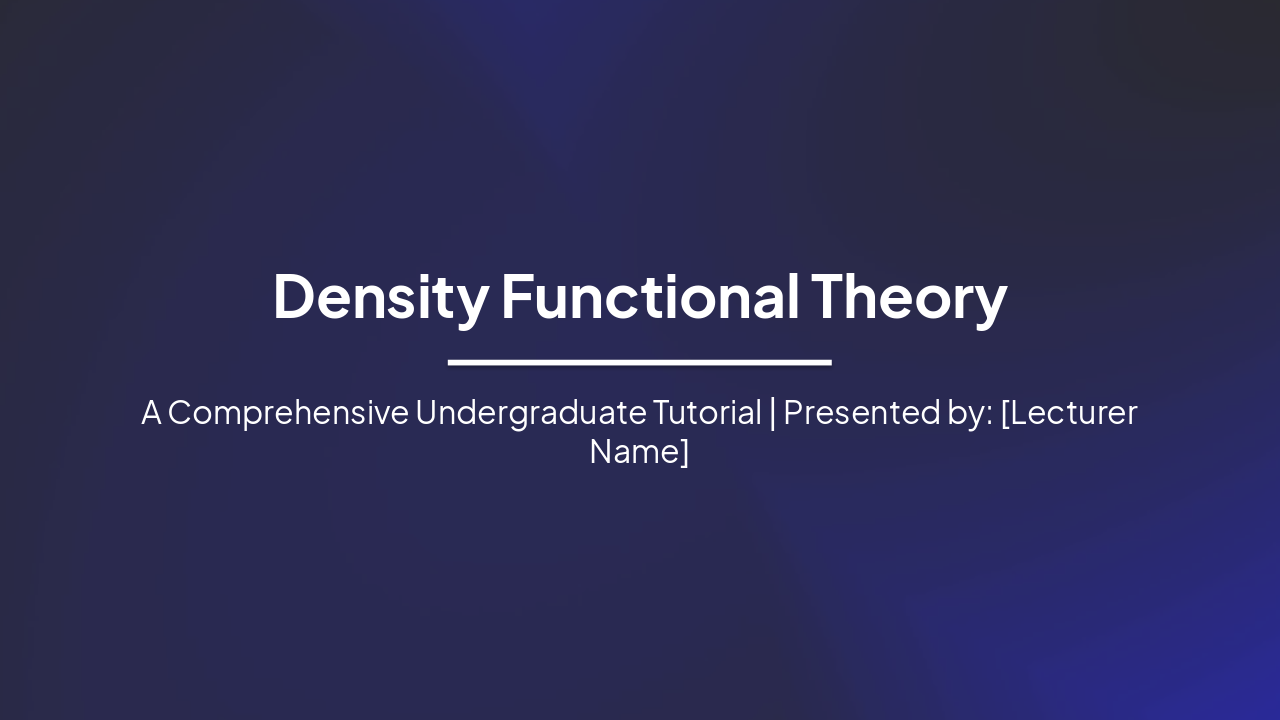 Density Functional Theory

A Comprehensive Undergraduate Tutorial | Presented by: [Lecturer Name]